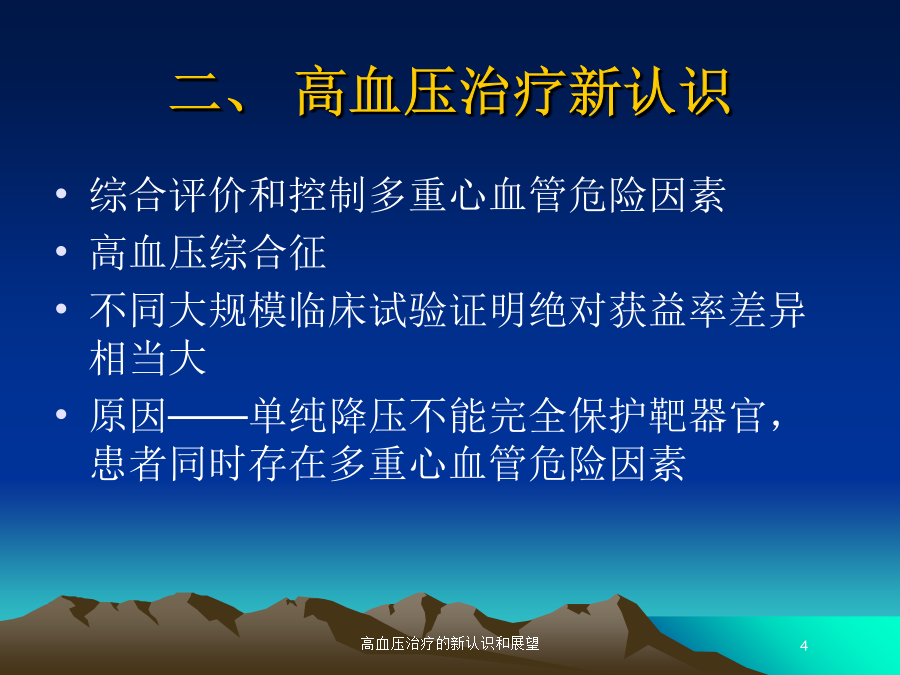 二、 高血压治疗新认识

• 综合评价和控制多重心血管危险因素
• 高血压综合征
• 不同大规模临床试验证明绝对获益率差异相当大
• 原因——单纯降压不能完全保护靶器官，患者同时存在多重心血管危险因素

高血压治疗的新认识和展望

4